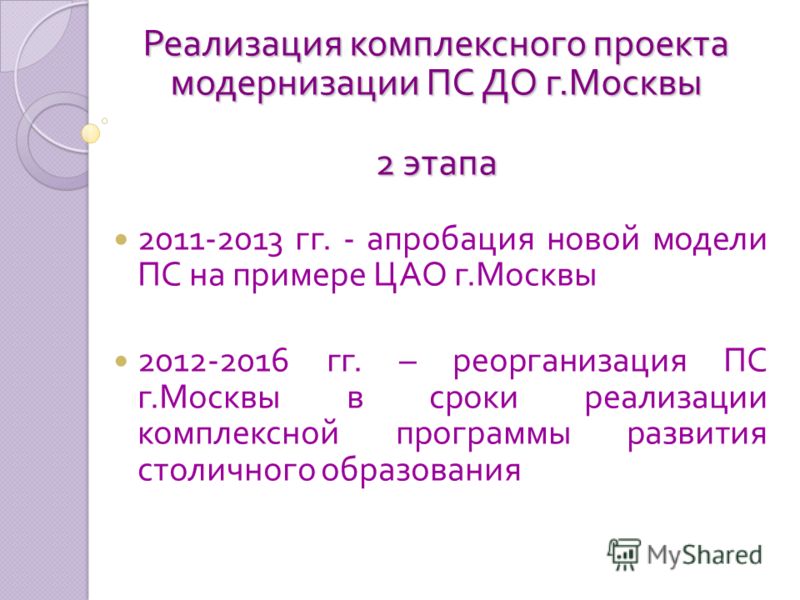 Реализация комплексного проекта модернизации ПС ДО г.Москвы

2 этапа

2011-2013 гг. - апробация новой модели ПС на примере ЦАО г.Москвы

2012-2016 гг. – реорганизация ПС г.Москвы в сроки реализации комплексной программы развития столичного образования

MyShared